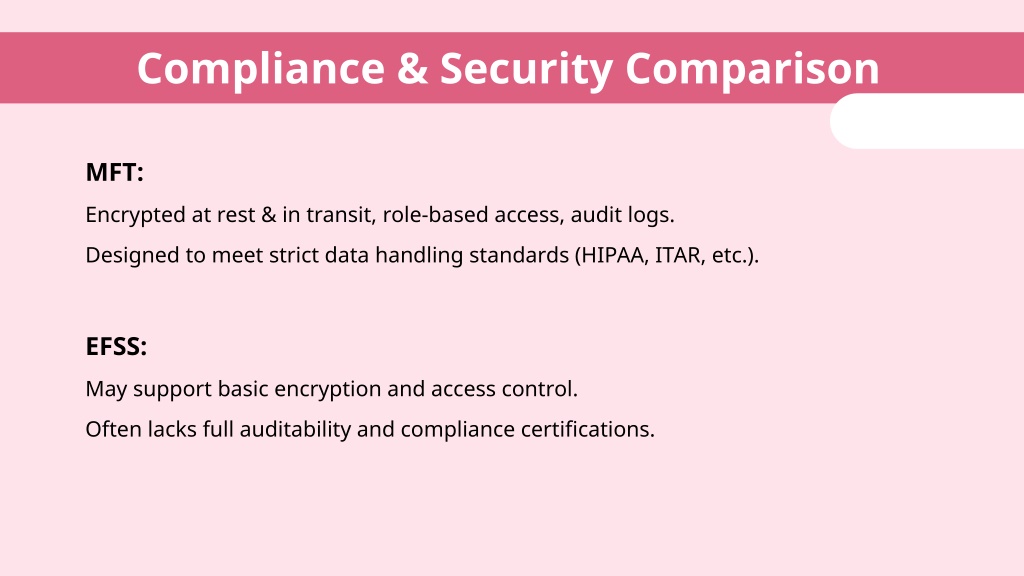 Compliance & Security Comparison

MFT:

Encrypted at rest & in transit, role-based access, audit logs.

Designed to meet strict data handling standards (HIPAA, ITAR, etc.).

EFSS:

May support basic encryption and access control.

Often lacks full auditability and compliance certifications.